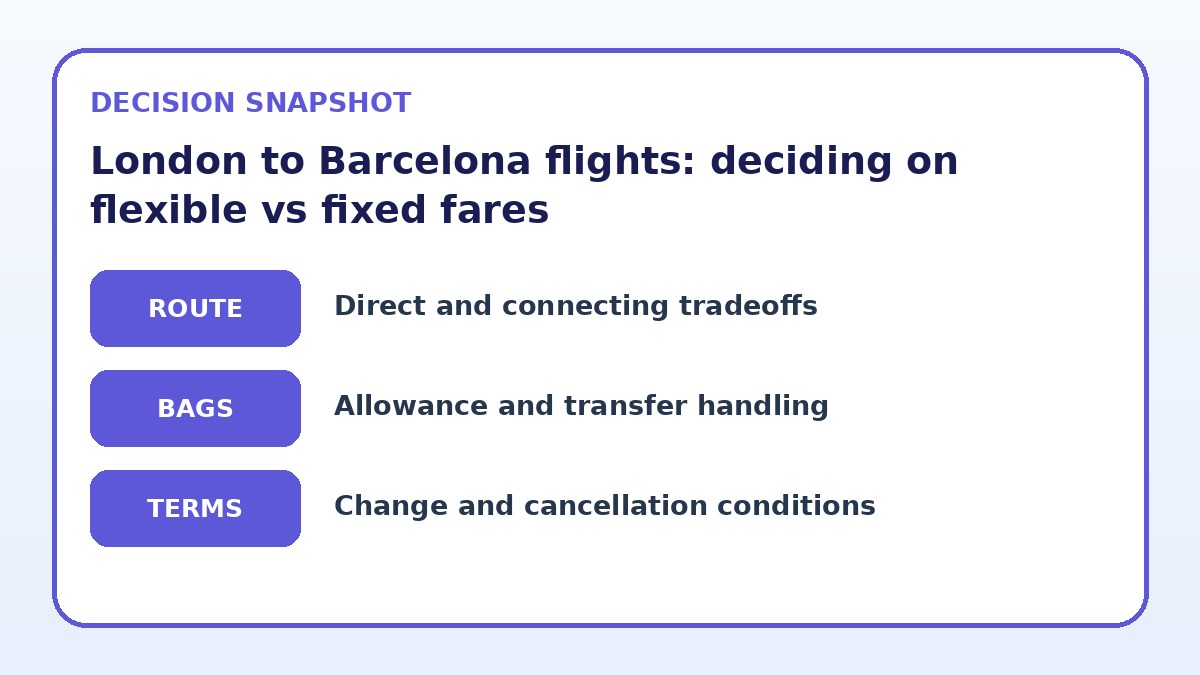 DECISION SNAPSHOT

London to Barcelona flights: deciding on flexible vs fixed fares

ROUTE

Direct and connecting tradeoffs

BAGS

Allowance and transfer handling

TERMS

Change and cancellation conditions